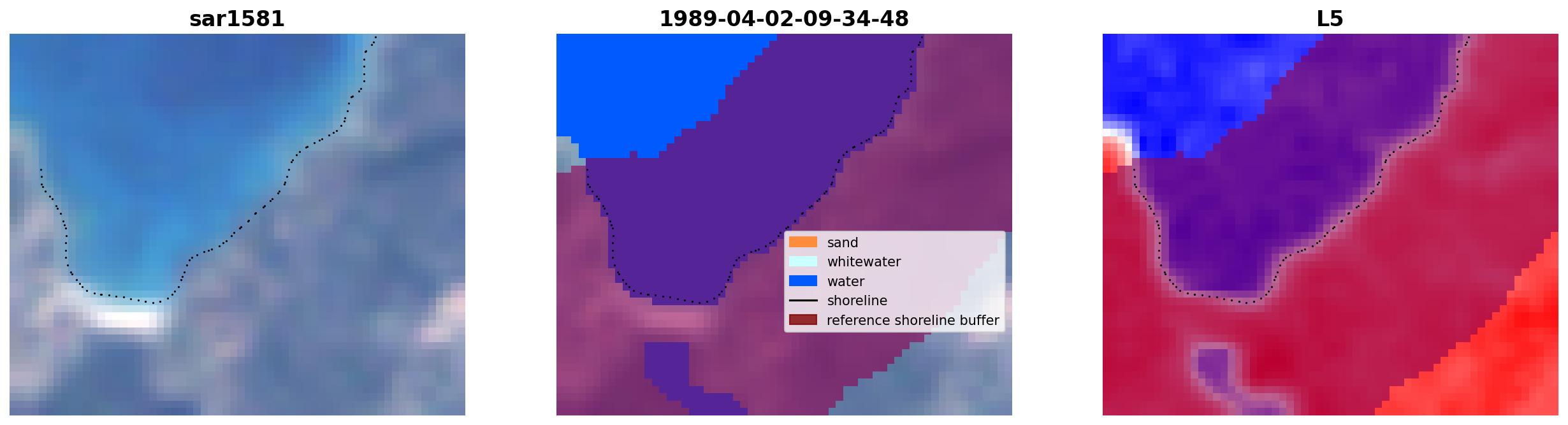 sar1581

1989-04-02-09-34-48

sand
whitewater
water
shoreline
reference shoreline buffer

L5